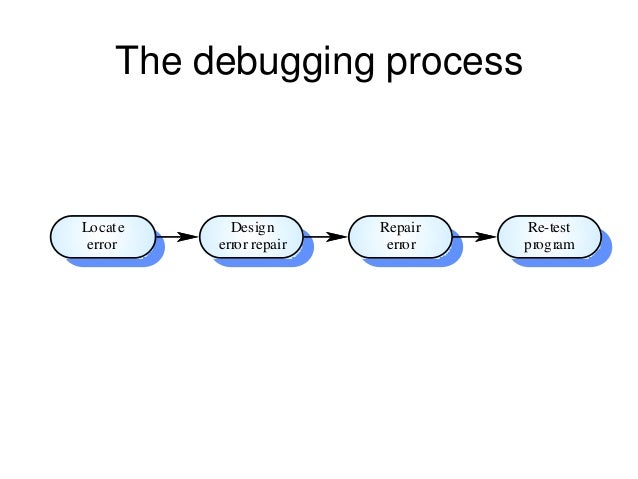 The debugging process

Locate error

Design error repair

Repair error

Re-test program